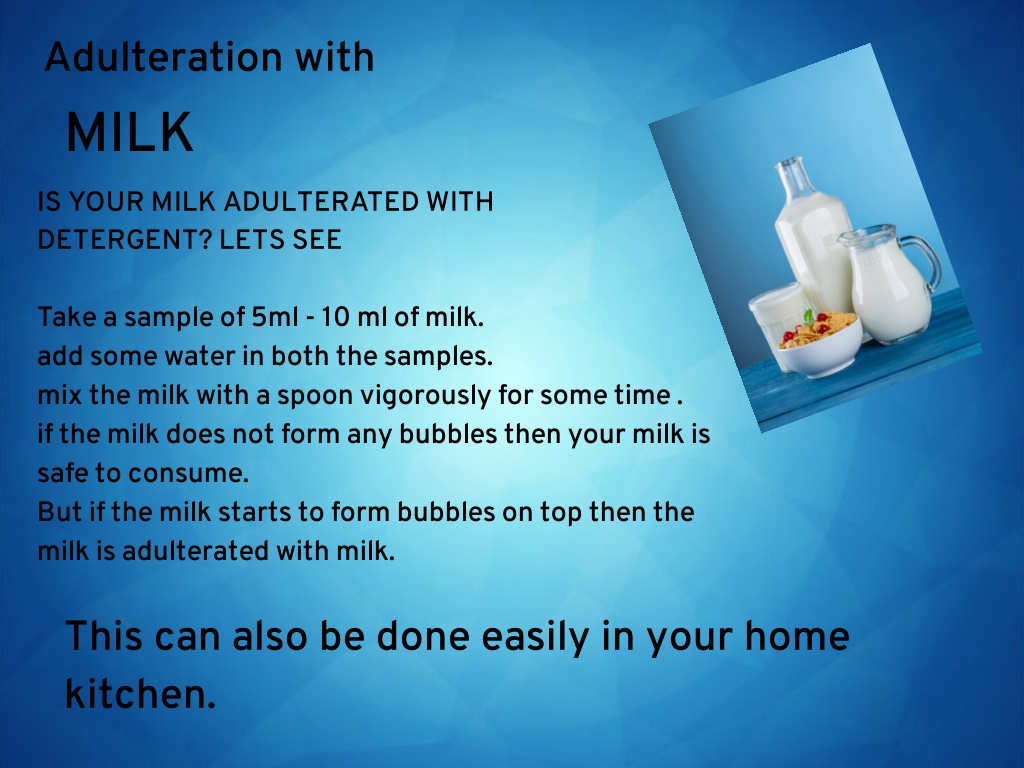 Adulteration with

MILK

IS YOUR MILK ADULTERATED WITH DETERGENT? LETS SEE

Take a sample of 5ml - 10 ml of milk.
add some water in both the samples.
mix the milk with a spoon vigorously for some time .
if the milk does not form any bubbles then your milk is safe to consume.
But if the milk starts to form bubbles on top then the milk is adulterated with milk.

This can also be done easily in your home kitchen.